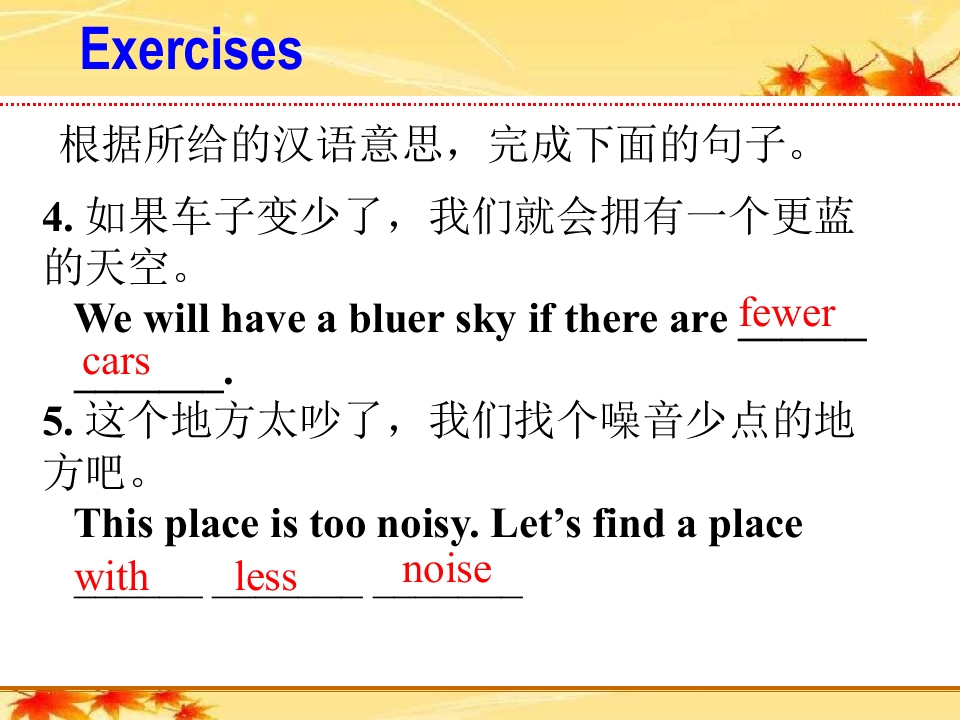 Exercises

根据所给的汉语意思，完成下面的句子。

4. 如果车子变少了，我们就会拥有一个更蓝的天空。

We will have a bluer sky if there are fewer cars.

5. 这个地方太吵了，我们找个噪音少点的地方吧。

This place is too noisy. Let's find a place with less noise